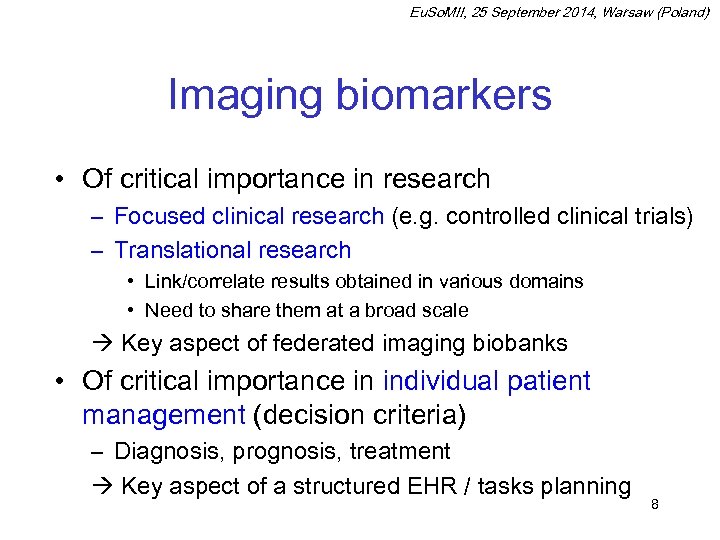 EuSoMII, 25 September 2014, Warsaw (Poland)

Imaging biomarkers

• Of critical importance in research
– Focused clinical research (e.g. controlled clinical trials)
– Translational research
• Link/correlate results obtained in various domains
• Need to share them at a broad scale
→ Key aspect of federated imaging biobanks
• Of critical importance in individual patient management (decision criteria)
– Diagnosis, prognosis, treatment
→ Key aspect of a structured EHR / tasks planning

8